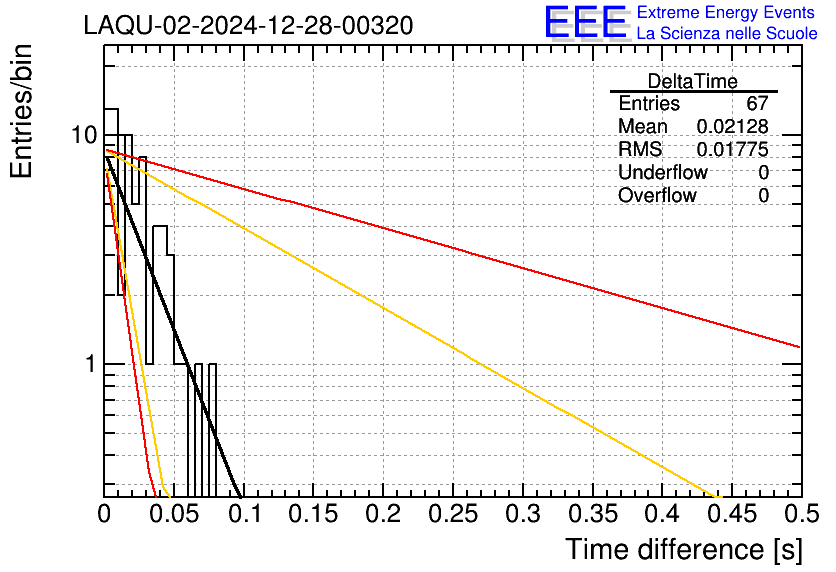 LAQU-02-2024-12-28-00320

EEE Extreme Energy Events
La Scienza nelle Scuole

| DeltaTime | |
|---|---|
| Entries | 67 |
| Mean | 0.02128 |
| RMS | 0.01775 |
| Underflow | 0 |
| Overflow | 0 |

Entries/bin

10

1

0 0.05 0.1 0.15 0.2 0.25 0.3 0.35 0.4 0.45 0.5

Time difference [s]